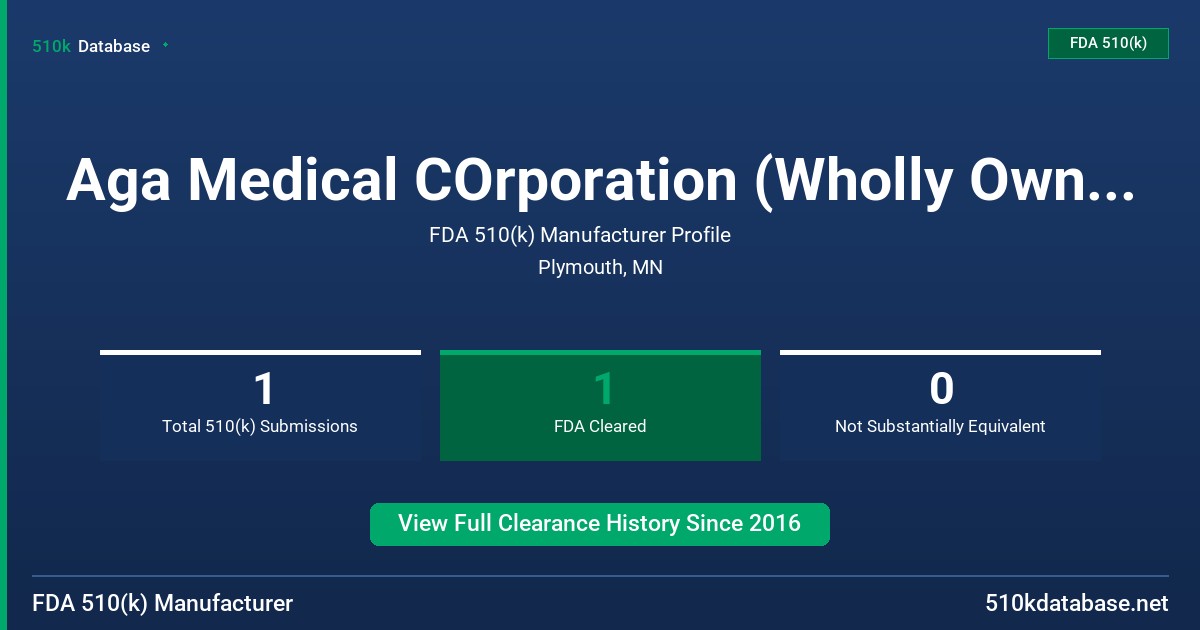 510k Database

FDA 510(k)

Aga Medical COrporation (Wholly Own...

FDA 510(k) Manufacturer Profile

Plymouth, MN

1
Total 510(k) Submissions

1
FDA Cleared

0
Not Substantially Equivalent

View Full Clearance History Since 2016

FDA 510(k) Manufacturer

510kdatabase.net